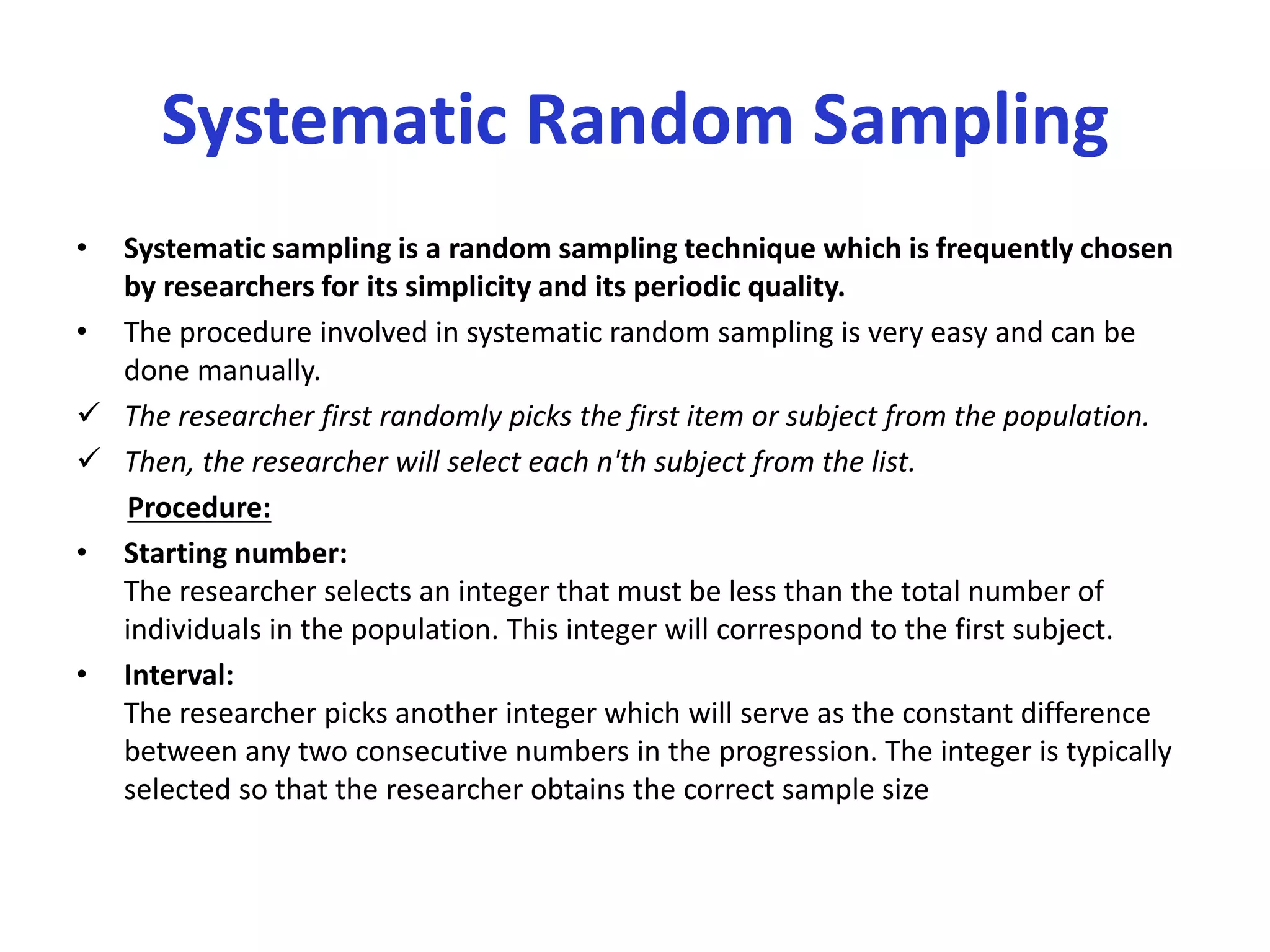 Systematic Random Sampling

• Systematic sampling is a random sampling technique which is frequently chosen by researchers for its simplicity and its periodic quality.
• The procedure involved in systematic random sampling is very easy and can be done manually.
✓ The researcher first randomly picks the first item or subject from the population.
✓ Then, the researcher will select each n'th subject from the list.

Procedure:

• Starting number:
The researcher selects an integer that must be less than the total number of individuals in the population. This integer will correspond to the first subject.
• Interval:
The researcher picks another integer which will serve as the constant difference between any two consecutive numbers in the progression. The integer is typically selected so that the researcher obtains the correct sample size